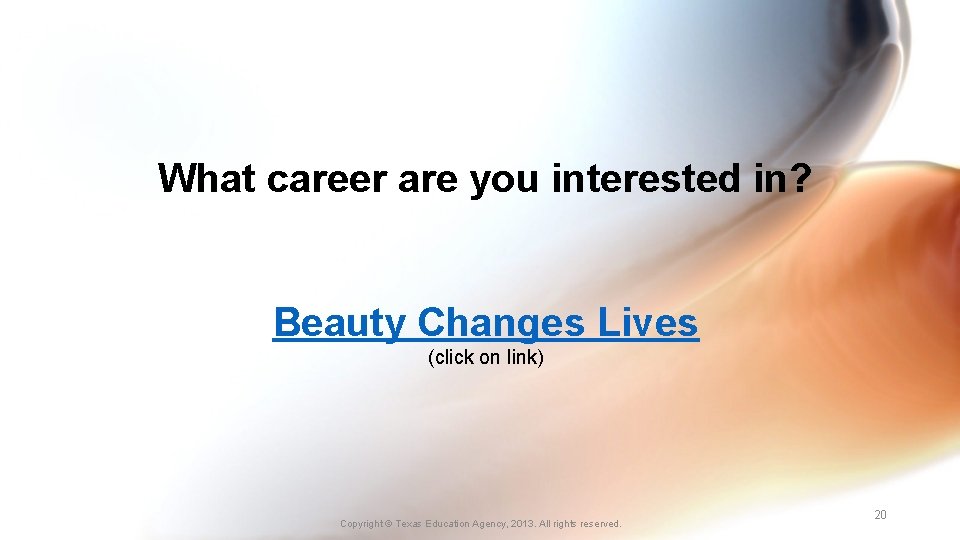 What career are you interested in?

Beauty Changes Lives
(click on link)

Copyright © Texas Education Agency, 2013. All rights reserved.

20